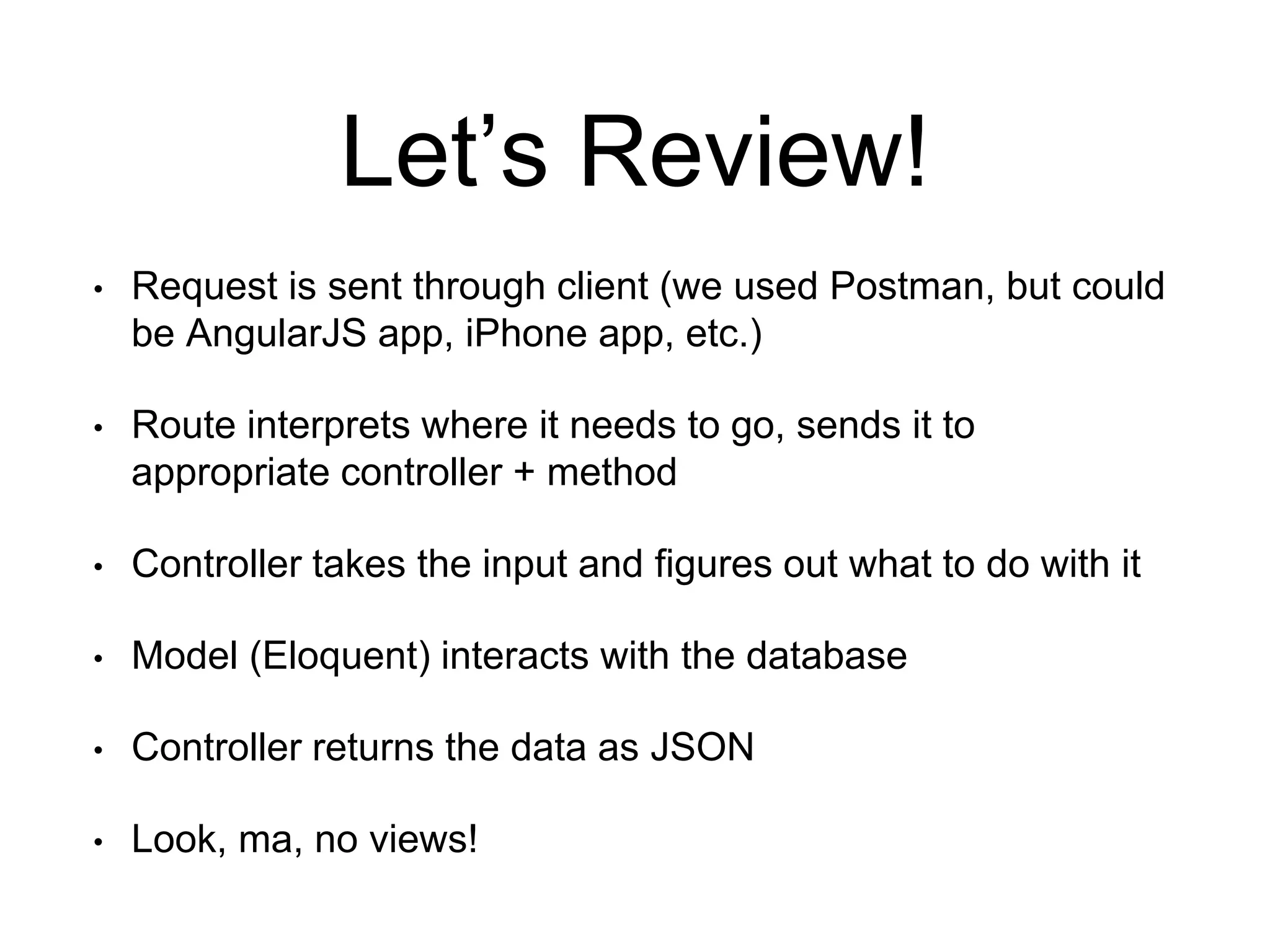 Let’s Review!

• Request is sent through client (we used Postman, but could be AngularJS app, iPhone app, etc.)

• Route interprets where it needs to go, sends it to appropriate controller + method

• Controller takes the input and figures out what to do with it

• Model (Eloquent) interacts with the database

• Controller returns the data as JSON

• Look, ma, no views!